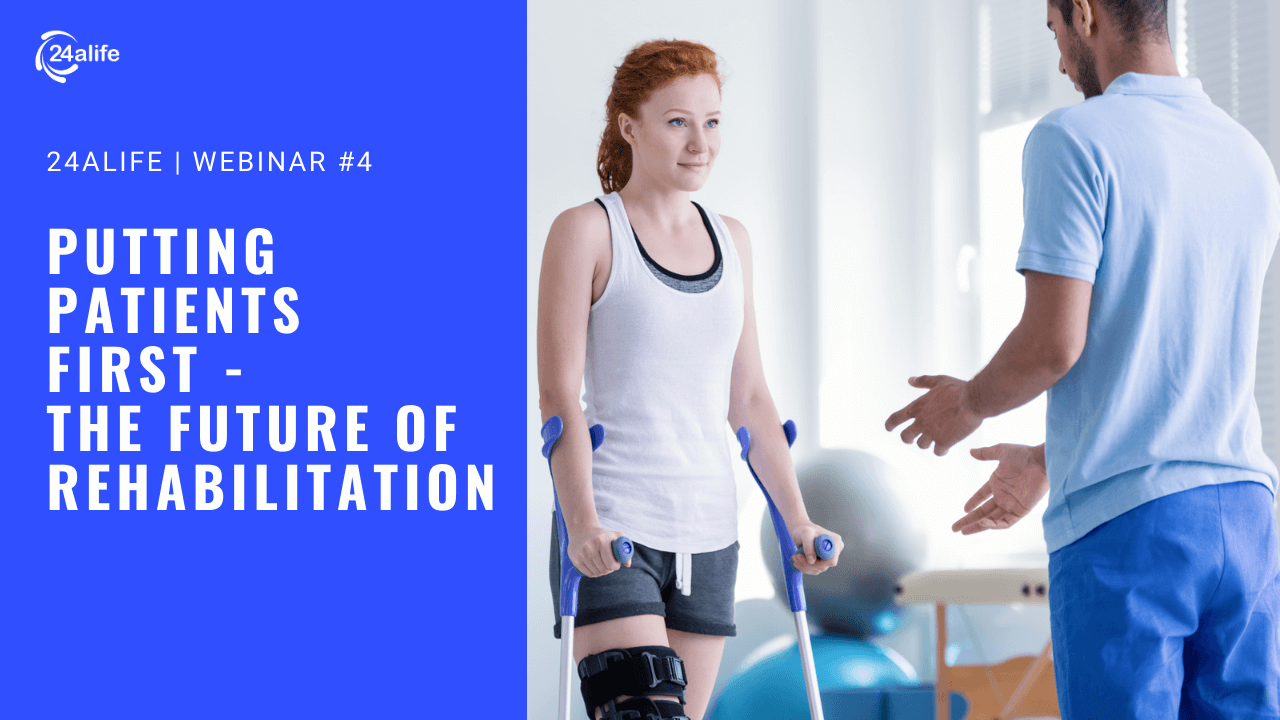 24alife

24ALIFE | WEBINAR #4

PUTTING PATIENTS FIRST - THE FUTURE OF REHABILITATION